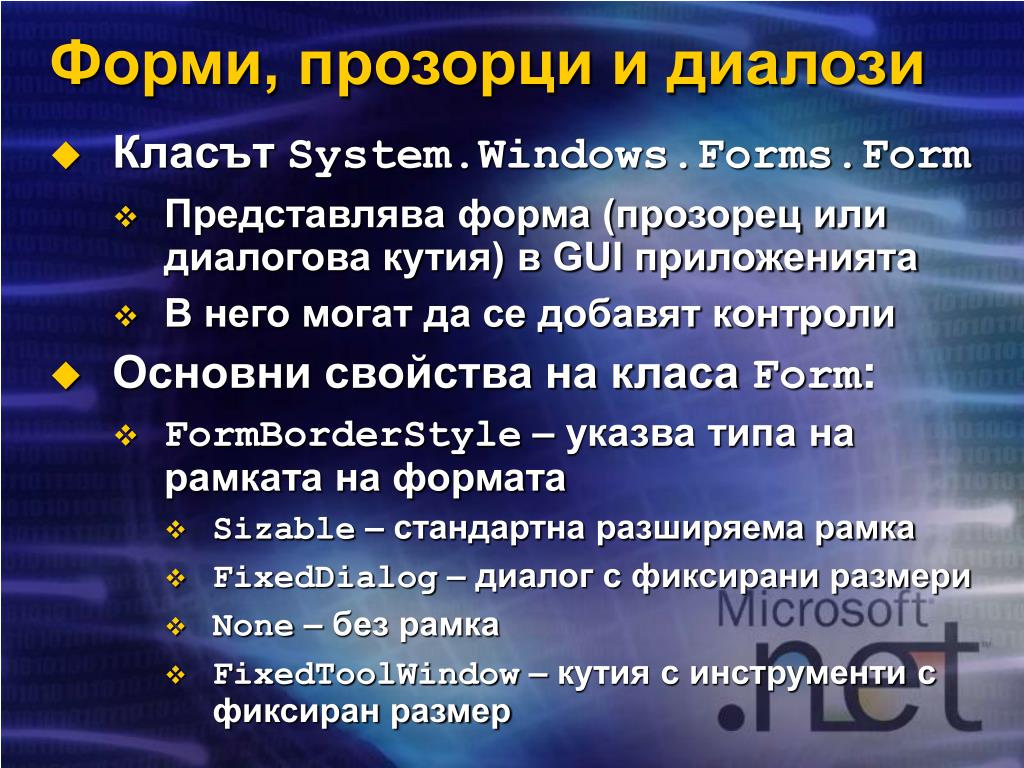 Форми, прозорци и диалози

Класът System.Windows.Forms.Form

Представлява форма (прозорец или диалогова кутия) в GUI приложенията

В него могат да се добавят контроли

Основни свойства на класа Form:

FormBorderStyle – указва типа на рамката на формата

Sizable – стандартна разширяема рамка

FixedDialog – диалог с фиксирани размери

None – без рамка

FixedToolWindow – кутия с инструменти с фиксиран размер

Microsoft .net